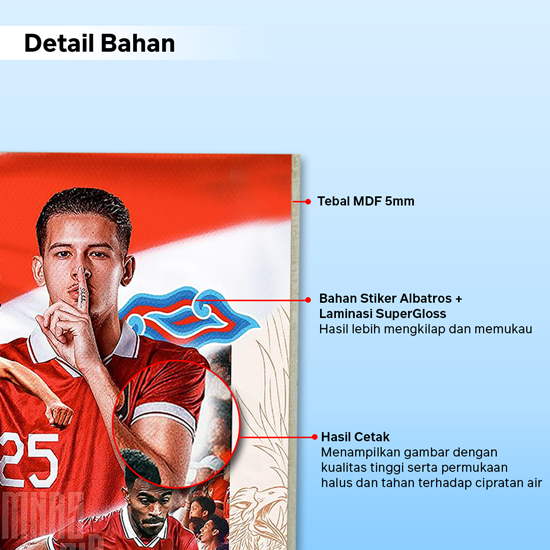 Detail Bahan

Tebal MDF 5mm

Bahan Stiker Albatros + Laminasi SuperGloss
Hasil lebih mengkilap dan memukau

Hasil Cetak
Menampilkan gambar dengan kualitas tinggi serta permukaan halus dan tahan terhadap cipratan air

25